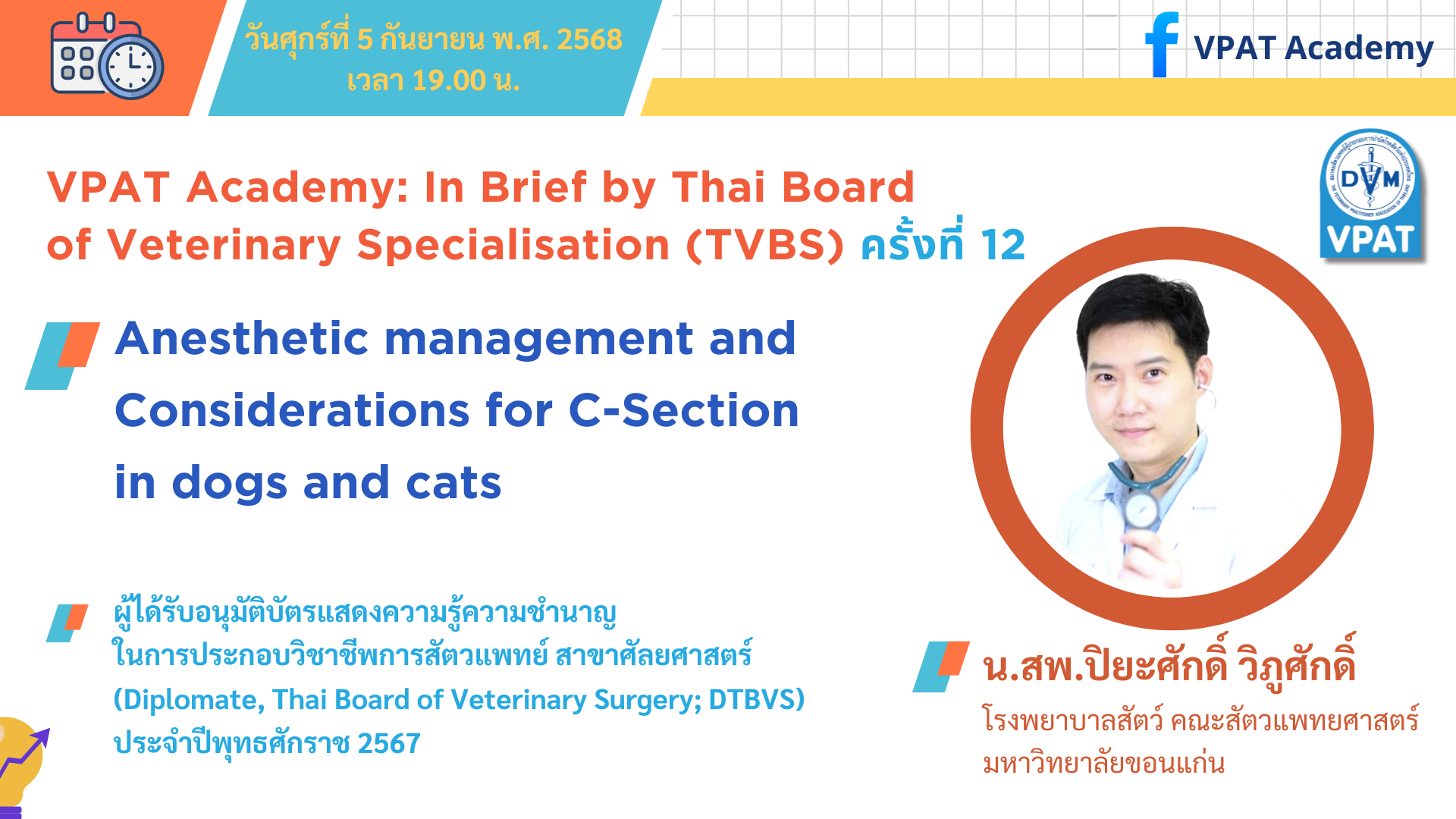 วันศุกร์ที่ 5 กันยายน พ.ศ. 2568
เวลา 19.00 น.

VPAT Academy

DVM
VPAT

VPAT Academy: In Brief by Thai Board of Veterinary Specialisation (TVBS) ครั้งที่ 12

Anesthetic management and Considerations for C-Section in dogs and cats

ผู้ได้รับอนุมัติบัตรแสดงความรู้ความชำนาญ
ในการประกอบวิชาชีพการสัตวแพทย์ สาขาศัลยศาสตร์
(Diplomate, Thai Board of Veterinary Surgery; DTBVS)
ประจำปีพุทธศักราช 2567

น.สพ.ปิยะศักดิ์ วิภูศักดิ์
โรงพยาบาลสัตว์ คณะสัตวแพทยศาสตร์
มหาวิทยาลัยขอนแก่น